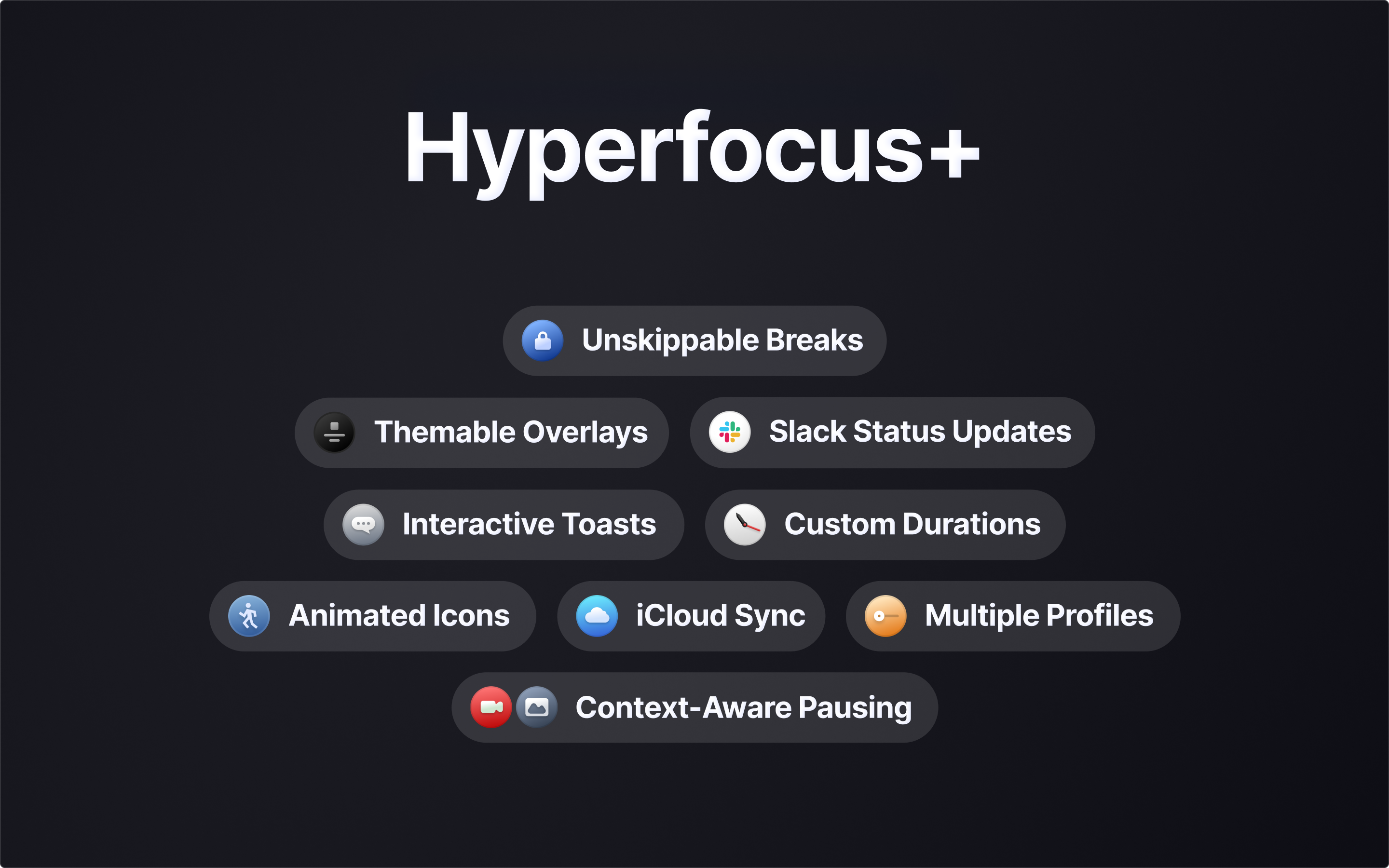 Hyperfocus+

Unskippable Breaks

Themable Overlays

Slack Status Updates

Interactive Toasts

Custom Durations

Animated Icons

iCloud Sync

Multiple Profiles

Context-Aware Pausing